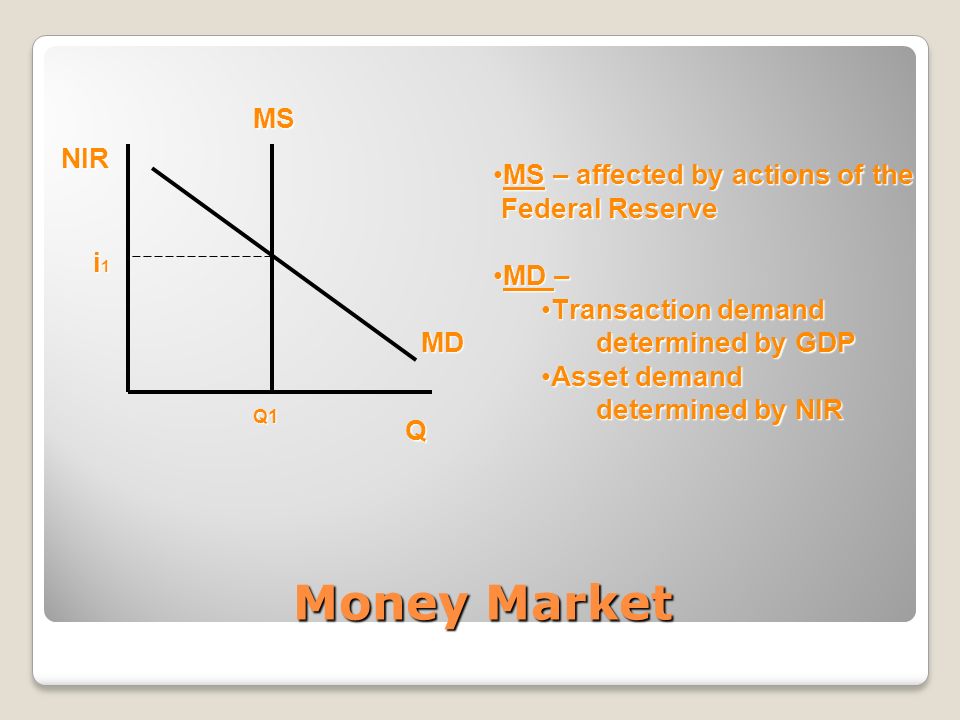 MS

NIR

$i_1$

MD

Q1

Q

•MS – affected by actions of the Federal Reserve

•MD –
•Transaction demand determined by GDP
•Asset demand determined by NIR

Money Market